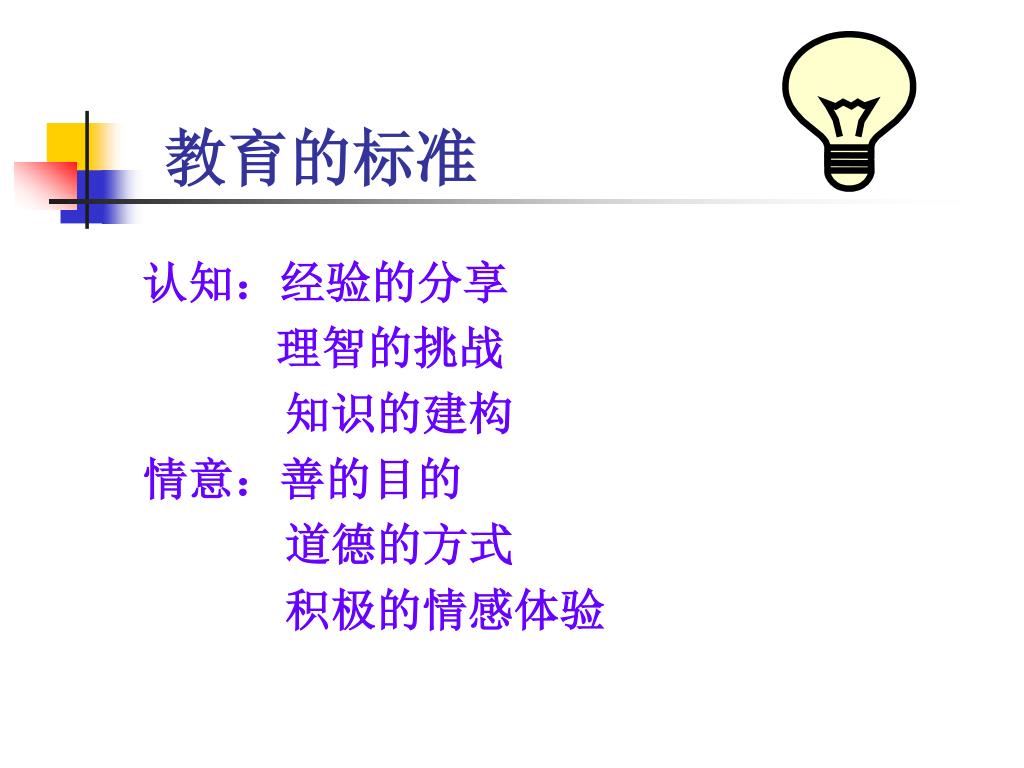 教育的标准

认知：经验的分享
理智的挑战
知识的建构
情意：善的目的
道德的方式
积极的情感体验